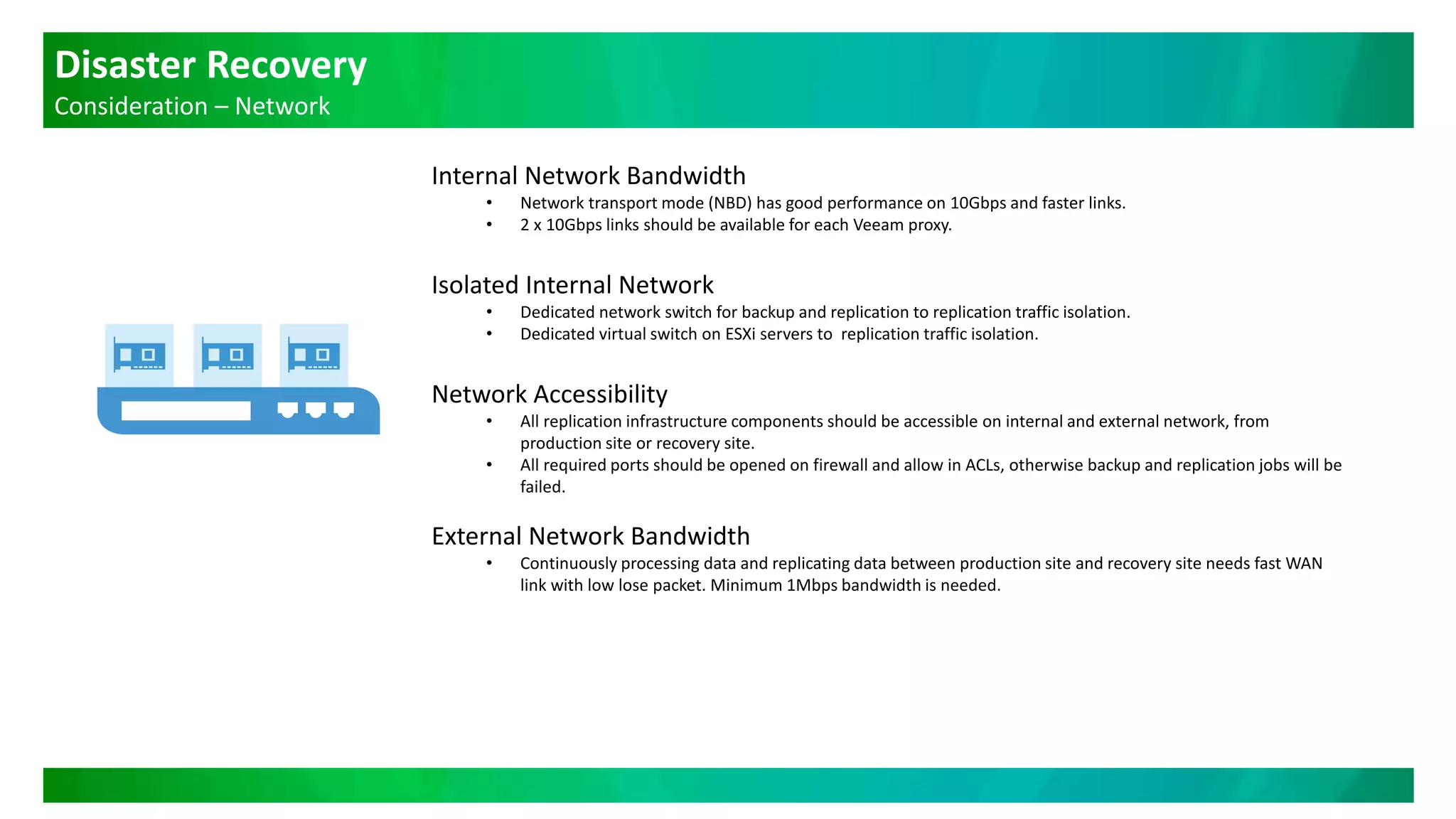 Disaster Recovery
Consideration – Network

Internal Network Bandwidth
• Network transport mode (NBD) has good performance on 10Gbps and faster links.
• 2 x 10Gbps links should be available for each Veeam proxy.

Isolated Internal Network
• Dedicated network switch for backup and replication to replication traffic isolation.
• Dedicated virtual switch on ESXi servers to replication traffic isolation.

Network Accessibility
• All replication infrastructure components should be accessible on internal and external network, from production site or recovery site.
• All required ports should be opened on firewall and allow in ACLs, otherwise backup and replication jobs will be failed.

External Network Bandwidth
• Continuously processing data and replicating data between production site and recovery site needs fast WAN link with low lose packet. Minimum 1Mbps bandwidth is needed.